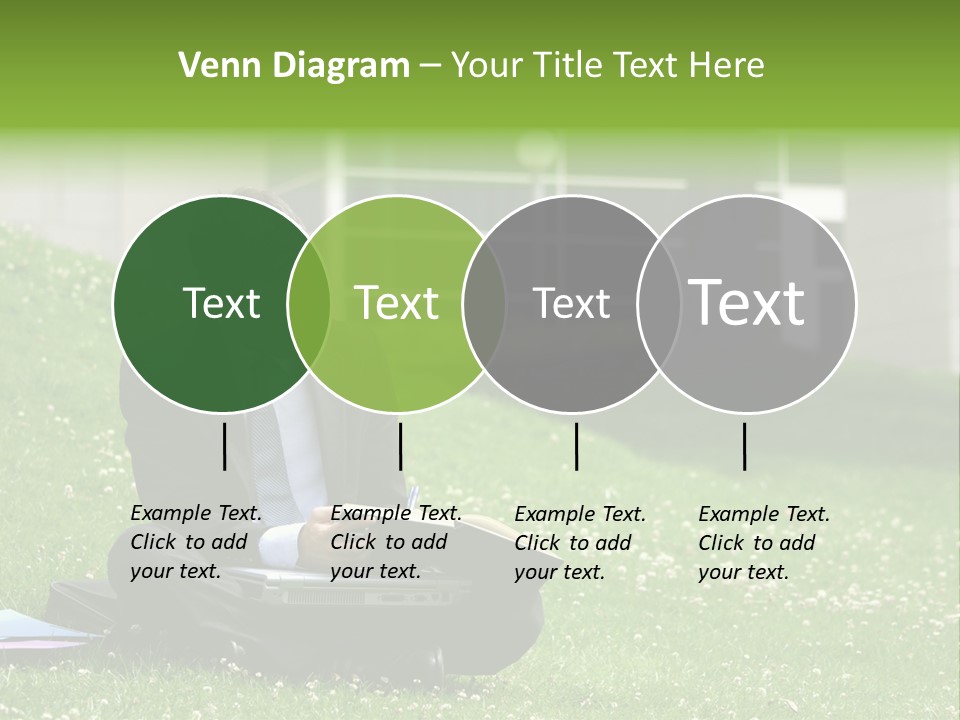 Venn Diagram – Your Title Text Here

Text

Text

Text

Text

Example Text. Click to add your text.

Example Text. Click to add your text.

Example Text. Click to add your text.

Example Text. Click to add your text.